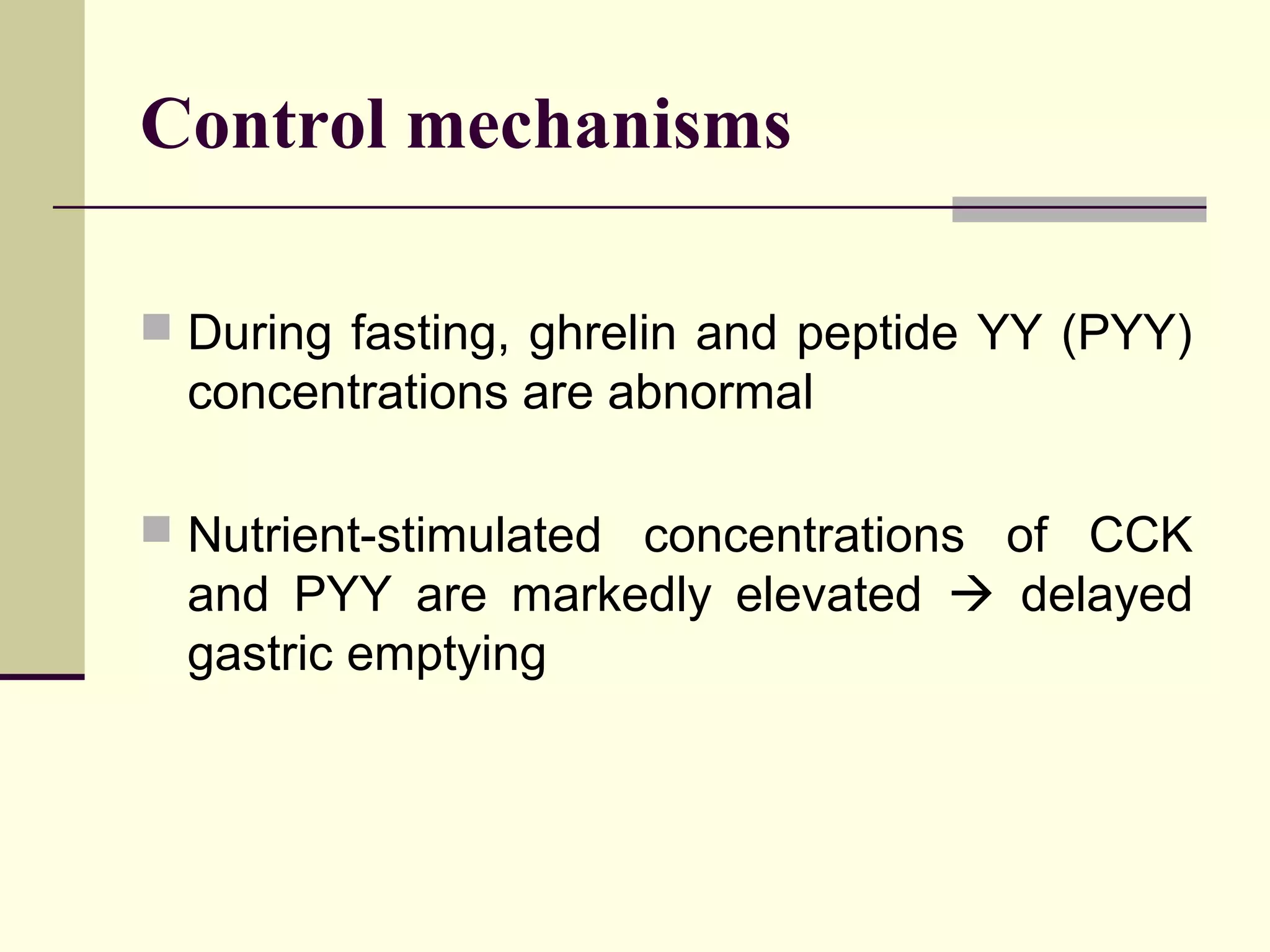 Control mechanisms

During fasting, ghrelin and peptide YY (PYY) concentrations are abnormal

Nutrient-stimulated concentrations of CCK and PYY are markedly elevated → delayed gastric emptying